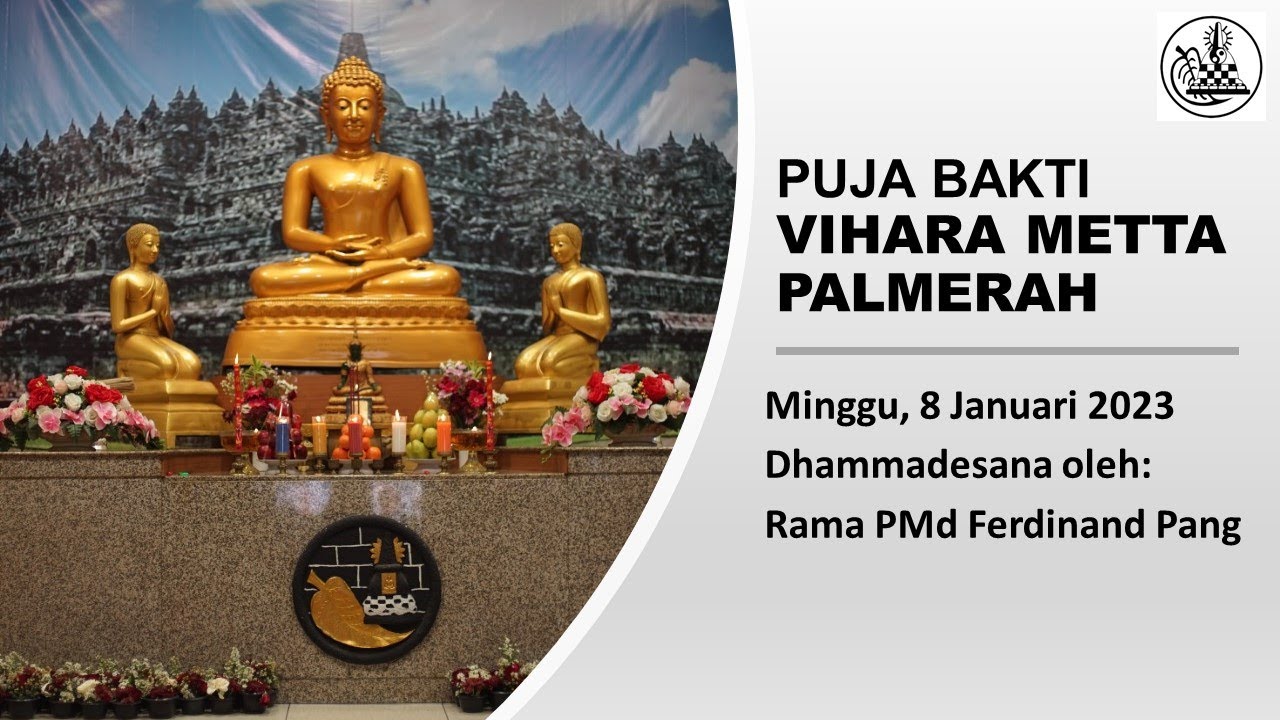 PUJA BAKTI
VIHARA METTA PALMERAH

Minggu, 8 Januari 2023
Dhammadesana oleh:
Rama PMd Ferdinand Pang